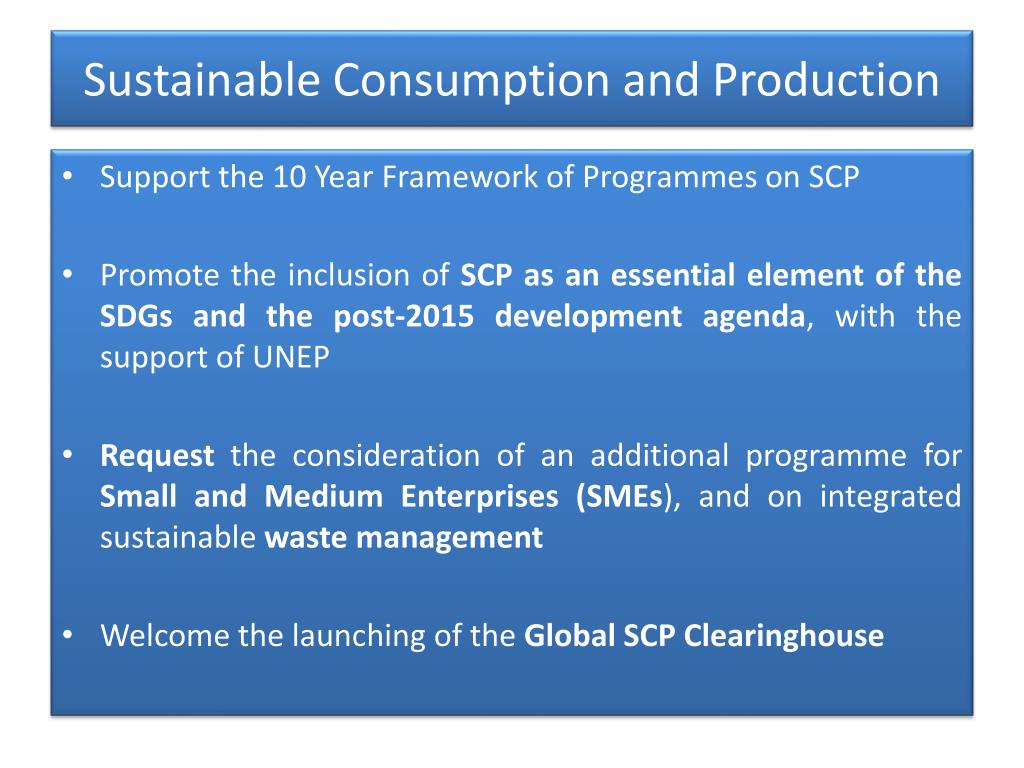 Sustainable Consumption and Production

• Support the 10 Year Framework of Programmes on SCP

• Promote the inclusion of SCP as an essential element of the SDGs and the post-2015 development agenda, with the support of UNEP

• Request the consideration of an additional programme for Small and Medium Enterprises (SMEs), and on integrated sustainable waste management

• Welcome the launching of the Global SCP Clearinghouse